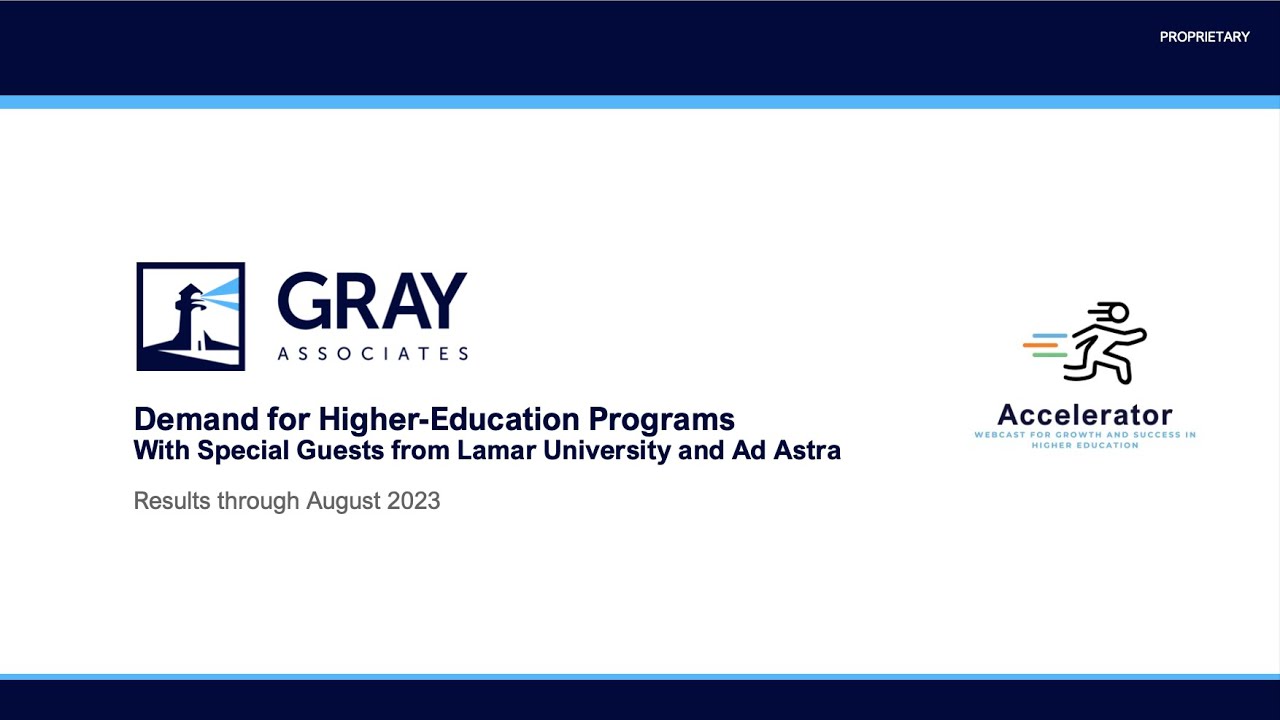 PROPRIETARY

GRAY
ASSOCIATES

Demand for Higher-Education Programs
With Special Guests from Lamar University and Ad Astra

Results through August 2023

Accelerator
WEBCAST FOR GROWTH AND SUCCESS IN HIGHER EDUCATION